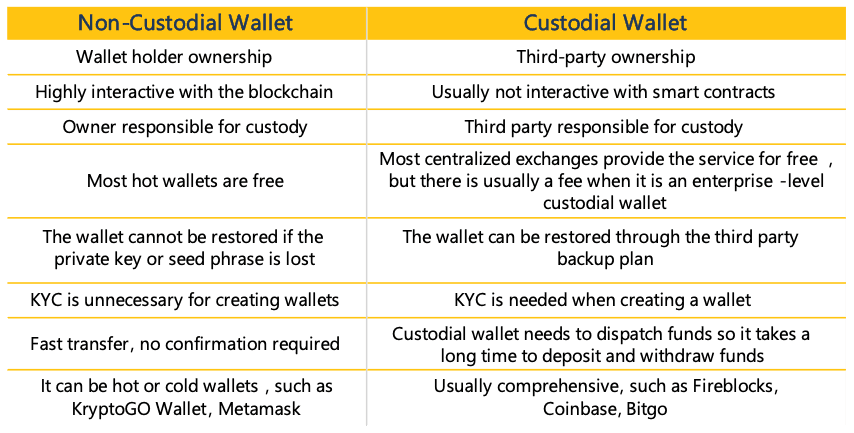 | Non-Custodial Wallet | Custodial Wallet |
|---|---|
| Wallet holder ownership | Third-party ownership |
| Highly interactive with the blockchain | Usually not interactive with smart contracts |
| Owner responsible for custody | Third party responsible for custody |
| Most hot wallets are free | Most centralized exchanges provide the service for free , but there is usually a fee when it is an enterprise -level custodial wallet |
| The wallet cannot be restored if the private key or seed phrase is lost | The wallet can be restored through the third party backup plan |
| KYC is unnecessary for creating wallets | KYC is needed when creating a wallet |
| Fast transfer, no confirmation required | Custodial wallet needs to dispatch funds so it takes a long time to deposit and withdraw funds |
| It can be hot or cold wallets , such as KryptoGO Wallet, Metamask | Usually comprehensive, such as Fireblocks, Coinbase, Bitgo |